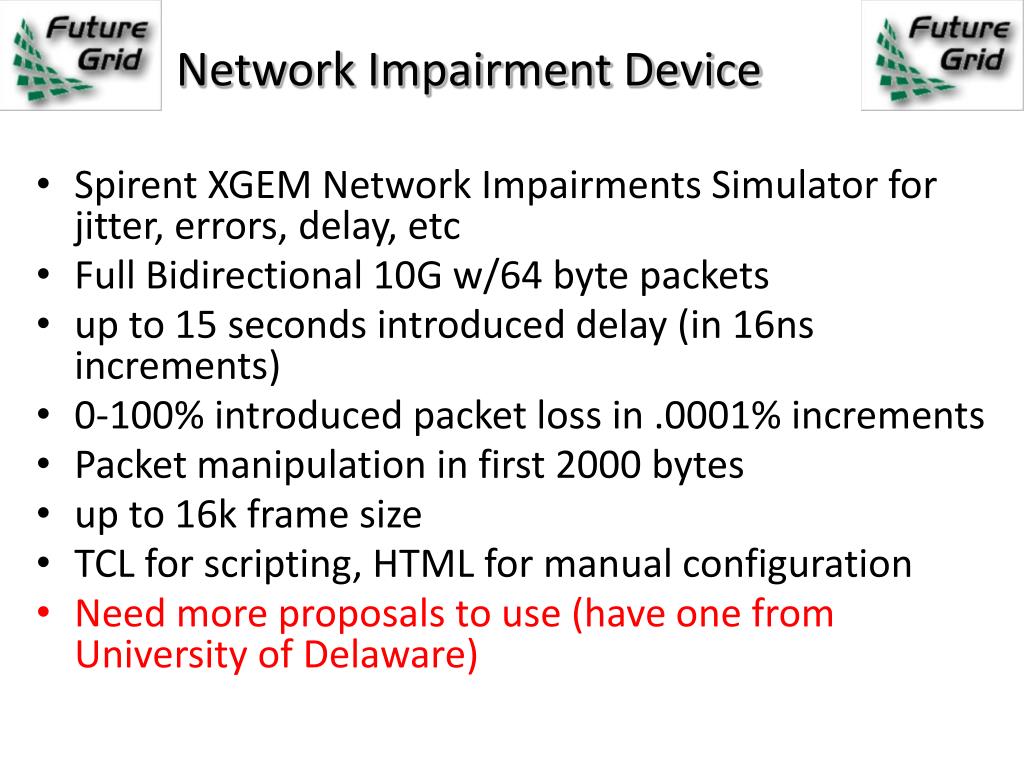 Future Grid

Network Impairment Device

Future Grid

• Spirent XGEM Network Impairments Simulator for jitter, errors, delay, etc
• Full Bidirectional 10G w/64 byte packets
• up to 15 seconds introduced delay (in 16ns increments)
• 0-100% introduced packet loss in .0001% increments
• Packet manipulation in first 2000 bytes
• up to 16k frame size
• TCL for scripting, HTML for manual configuration
• Need more proposals to use (have one from University of Delaware)